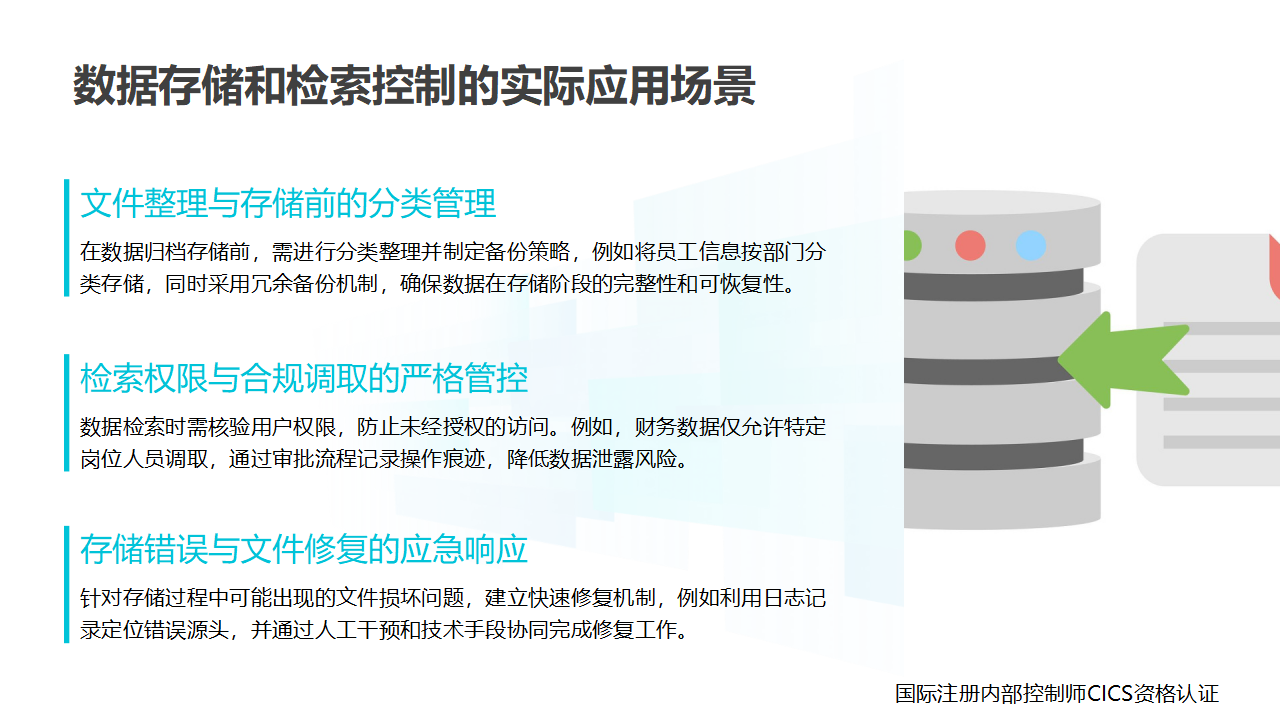 数据存储和检索控制的实际应用场景

文件整理与存储前的分类管理

在数据归档存储前，需进行分类整理并制定备份策略，例如将员工信息按部门分类存储，同时采用冗余备份机制，确保数据在存储阶段的完整性和可恢复性。

检索权限与合规调取的严格管控

数据检索时需核验用户权限，防止未经授权的访问。例如，财务数据仅允许特定岗位人员调取，通过审批流程记录操作痕迹，降低数据泄露风险。

存储错误与文件修复的应急响应

针对存储过程中可能出现的文件损坏问题，建立快速修复机制，例如利用日志记录定位错误源头，并通过人工干预和技术手段协同完成修复工作。

国际注册内部控制师CICS资格认证